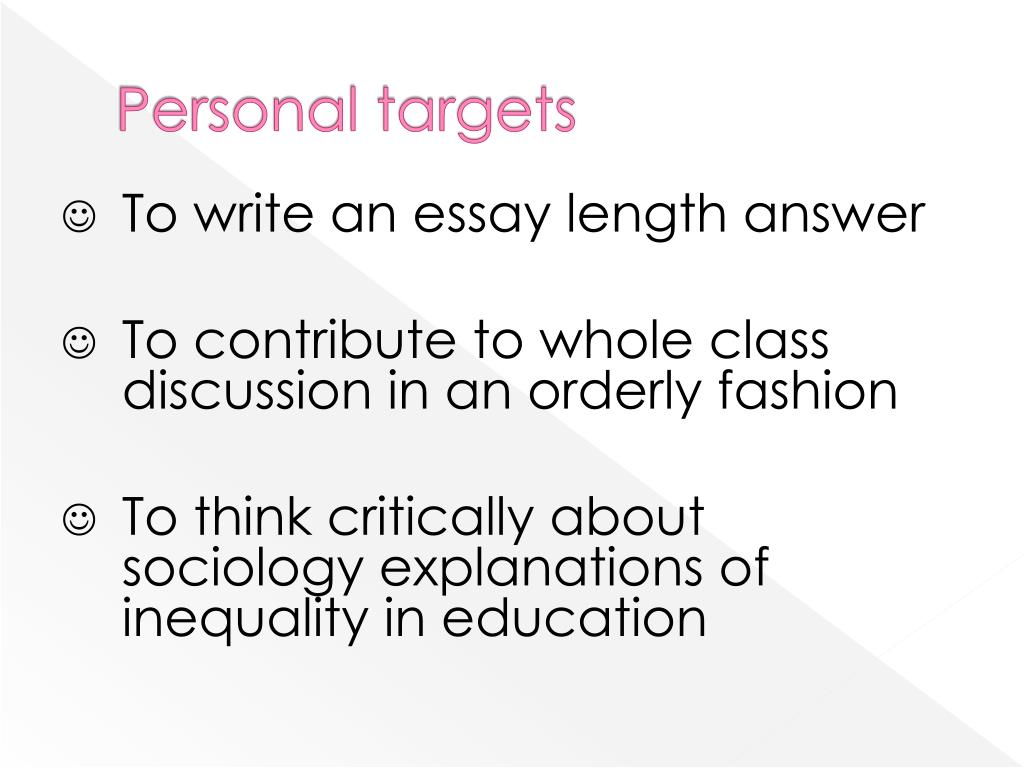 Personal targets

☺ To write an essay length answer

☺ To contribute to whole class discussion in an orderly fashion

☺ To think critically about sociology explanations of inequality in education